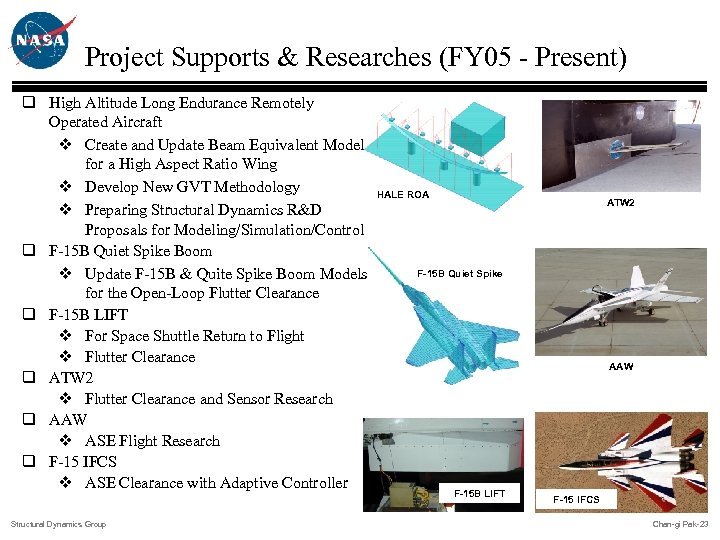 NASA

Project Supports & Researches (FY05 - Present)

❑ High Altitude Long Endurance Remotely Operated Aircraft
❖ Create and Update Beam Equivalent Model for a High Aspect Ratio Wing
❖ Develop New GVT Methodology
❖ Preparing Structural Dynamics R&D Proposals for Modeling/Simulation/Control
❑ F-15B Quiet Spike Boom
❖ Update F-15B & Quite Spike Boom Models for the Open-Loop Flutter Clearance
❑ F-15B LIFT
❖ For Space Shuttle Return to Flight
❖ Flutter Clearance
❑ ATW2
❖ Flutter Clearance and Sensor Research
❑ AAW
❖ ASE Flight Research
❑ F-15 IFCS
❖ ASE Clearance with Adaptive Controller

HALE ROA

ATW2

F-15B Quiet Spike

AAW

F-15B LIFT

F-15 IFCS

Structural Dynamics Group

Chan-gi Pak-23